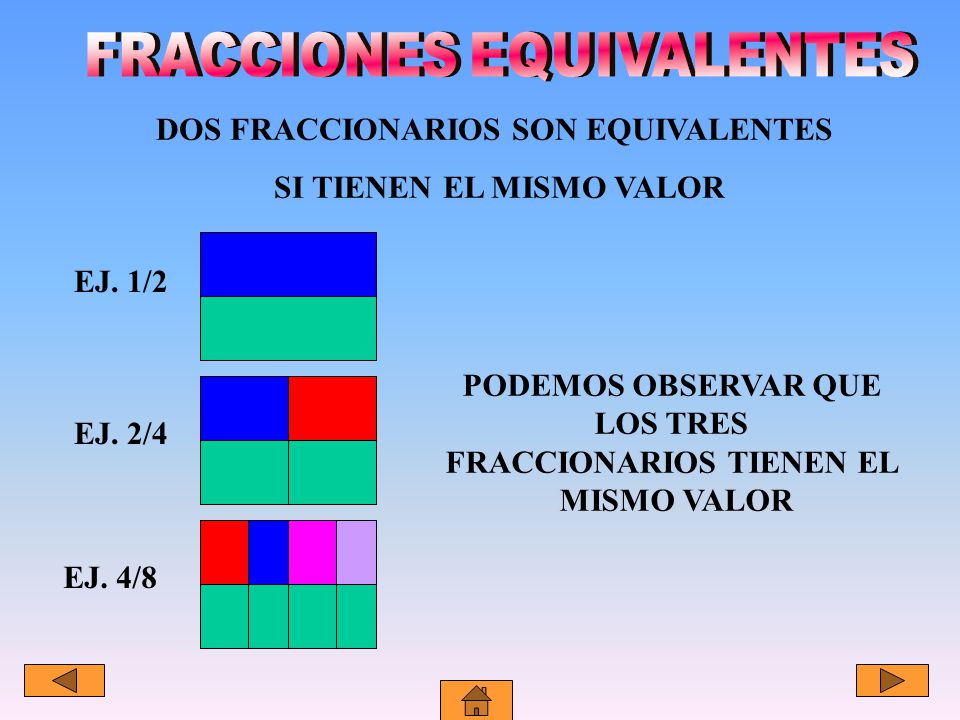 FRACCIONES EQUIVALENTES

DOS FRACCIONARIOS SON EQUIVALENTES

SI TIENEN EL MISMO VALOR

EJ. 1/2

EJ. 2/4

EJ. 4/8

PODEMOS OBSERVAR QUE LOS TRES FRACCIONARIOS TIENEN EL MISMO VALOR